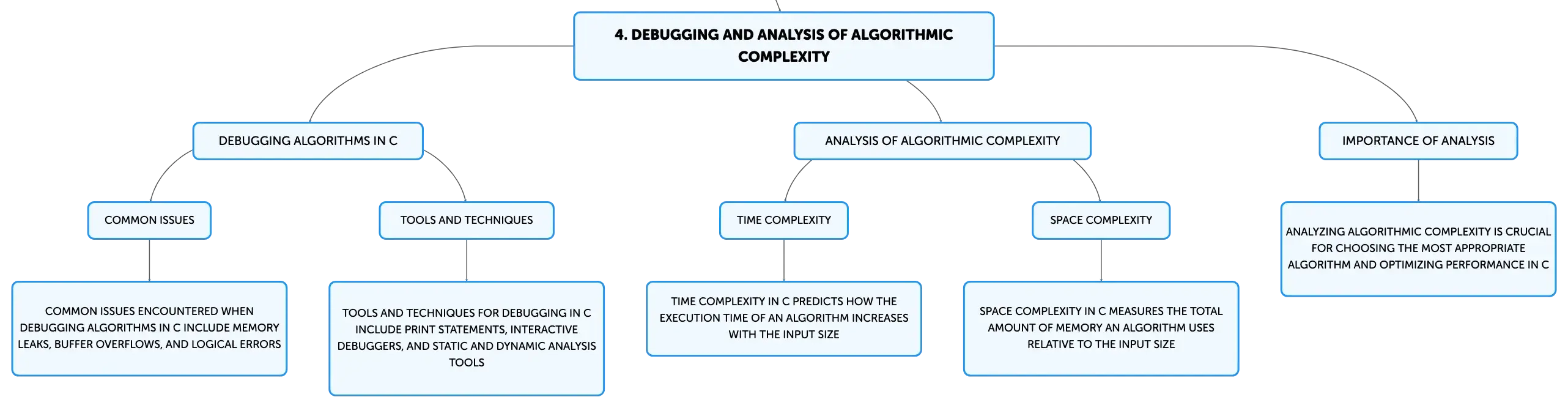 4. DEBUGGING AND ANALYSIS OF ALGORITHMIC COMPLEXITY

DEBUGGING ALGORITHMS IN C

COMMON ISSUES

COMMON ISSUES ENCOUNTERED WHEN DEBUGGING ALGORITHMS IN C INCLUDE MEMORY LEAKS, BUFFER OVERFLOWS, AND LOGICAL ERRORS

TOOLS AND TECHNIQUES

TOOLS AND TECHNIQUES FOR DEBUGGING IN C INCLUDE PRINT STATEMENTS, INTERACTIVE DEBUGGERS, AND STATIC AND DYNAMIC ANALYSIS TOOLS

ANALYSIS OF ALGORITHMIC COMPLEXITY

TIME COMPLEXITY

TIME COMPLEXITY IN C PREDICTS HOW THE EXECUTION TIME OF AN ALGORITHM INCREASES WITH THE INPUT SIZE

SPACE COMPLEXITY

SPACE COMPLEXITY IN C MEASURES THE TOTAL AMOUNT OF MEMORY AN ALGORITHM USES RELATIVE TO THE INPUT SIZE

IMPORTANCE OF ANALYSIS

ANALYZING ALGORITHMIC COMPLEXITY IS CRUCIAL FOR CHOOSING THE MOST APPROPRIATE ALGORITHM AND OPTIMIZING PERFORMANCE IN C